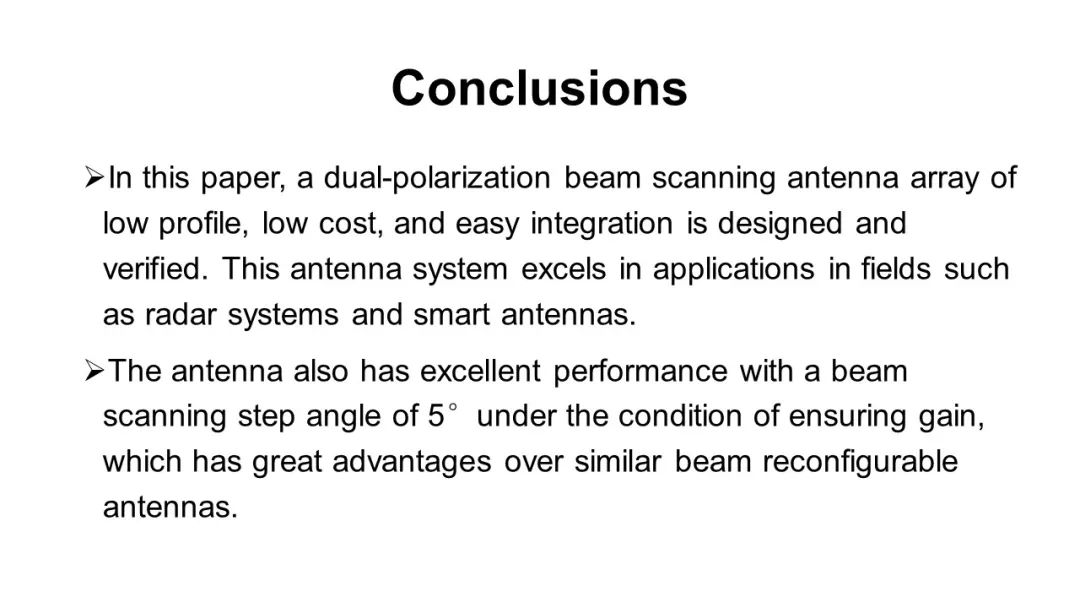 Conclusions

➢In this paper, a dual-polarization beam scanning antenna array of low profile, low cost, and easy integration is designed and verified. This antenna system excels in applications in fields such as radar systems and smart antennas.

➢The antenna also has excellent performance with a beam scanning step angle of 5° under the condition of ensuring gain, which has great advantages over similar beam reconfigurable antennas.